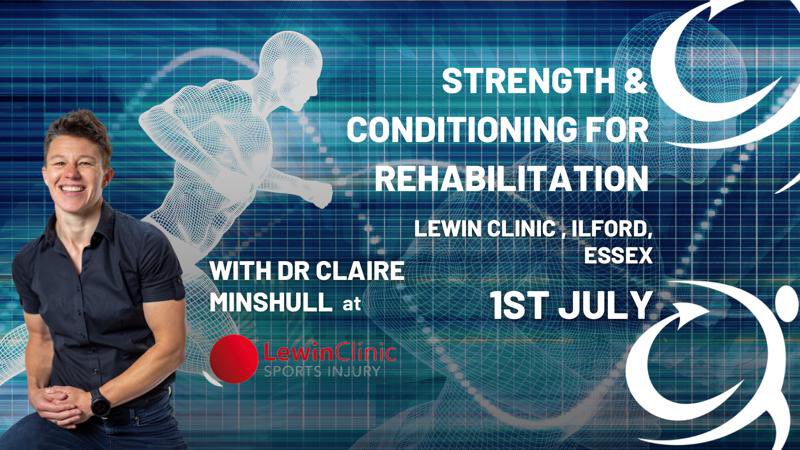 STRENGTH & CONDITIONING FOR REHABILITATION

LEWIN CLINIC , ILFORD, ESSEX

1ST JULY

WITH DR CLAIRE MINSHULL at

LewinClinic
SPORTS INJURY